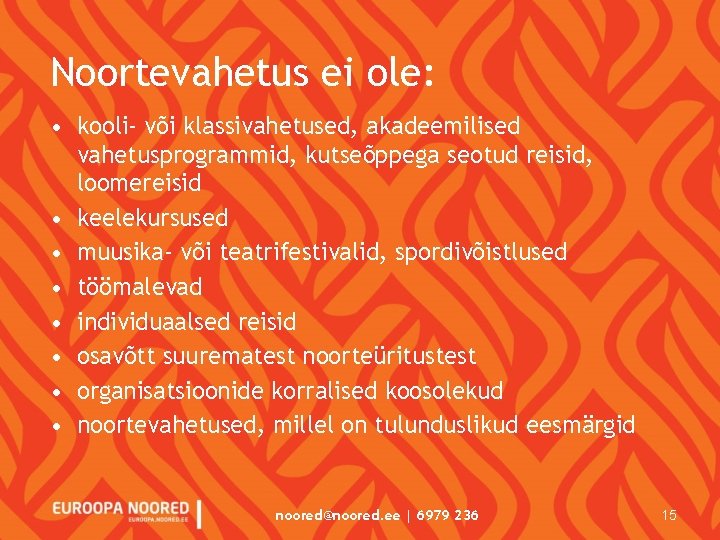 Noortevahetus ei ole:

• kooli- või klassivahetused, akadeemilised vahetusprogrammid, kutseõppega seotud reisid, loomereisid
• keelekursused
• muusika- või teatrifestivalid, spordivõistlused
• töömalevad
• individuaalsed reisid
• osavõtt suurematest noorteüritustest
• organisatsioonide korralised koosolekud
• noortevahetused, millel on tulunduslikud eesmärgid

EUROOPA NOORED
EUROOPA.NOORED.EE

noored@noored.ee | 6979 236

15